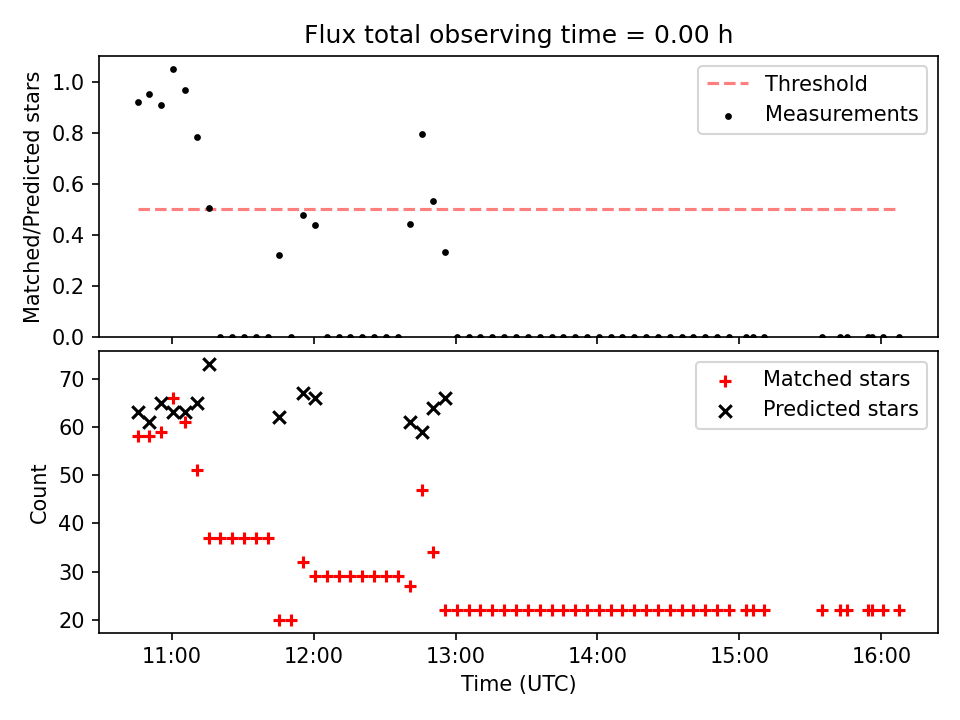 Flux total observing time = 0.00 h

Matched/Predicted stars

1.0
0.8
0.6
0.4
0.2
0.0

Threshold
Measurements

Count

70
60
50
40
30
20

Matched stars
Predicted stars

11:00
12:00
13:00
14:00
15:00
16:00

Time (UTC)